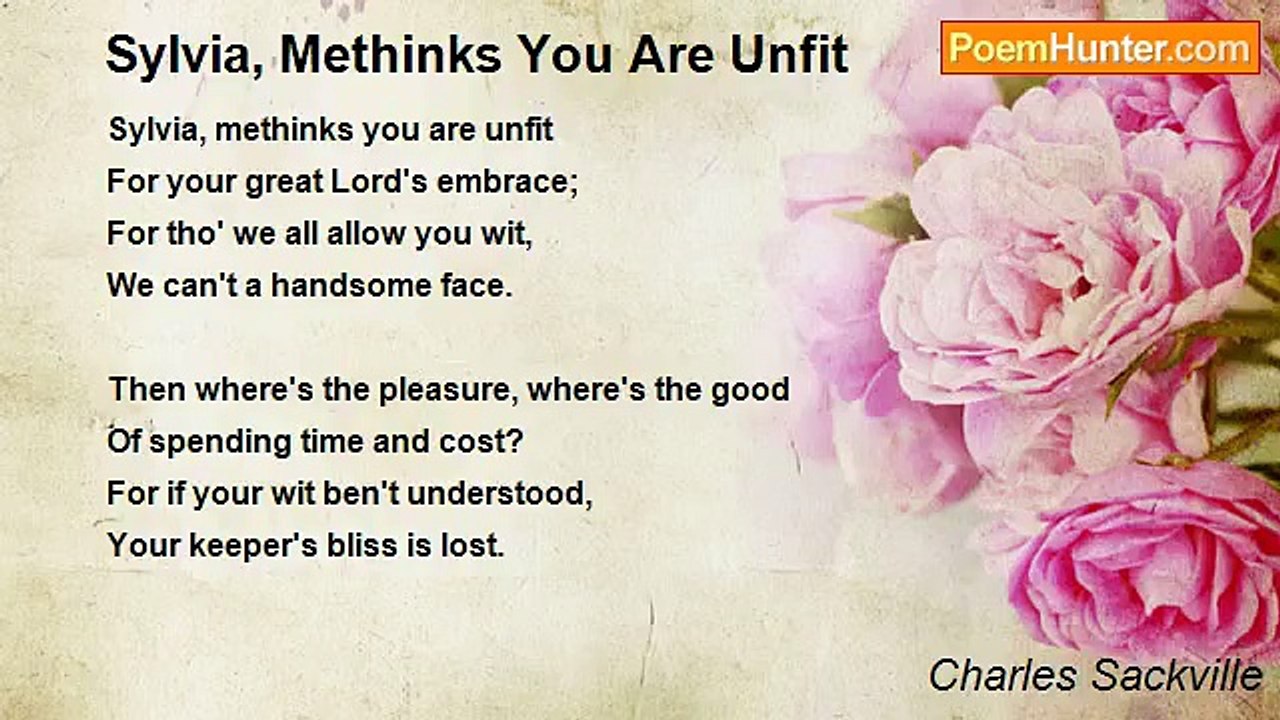 Sylvia, Methinks You Are Unfit

PoemHunter.com

Sylvia, methinks you are unfit
For your great Lord's embrace;
For tho' we all allow you wit,
We can't a handsome face.

Then where's the pleasure, where's the good
Of spending time and cost?
For if your wit ben't understood,
Your keeper's bliss is lost.

Charles Sackville